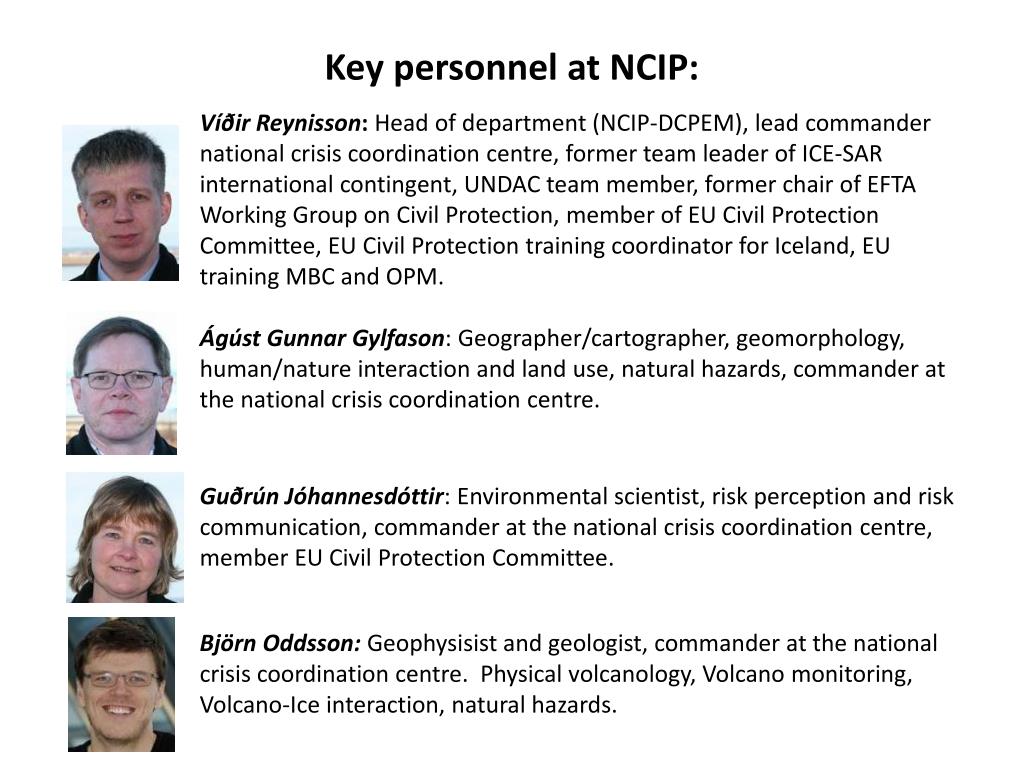 Key personnel at NCIP:

Víðir Reynisson: Head of department (NCIP-DCPEM), lead commander national crisis coordination centre, former team leader of ICE-SAR international contingent, UNDAC team member, former chair of EFTA Working Group on Civil Protection, member of EU Civil Protection Committee, EU Civil Protection training coordinator for Iceland, EU training MBC and OPM.

Ágúst Gunnar Gylfason: Geographer/cartographer, geomorphology, human/nature interaction and land use, natural hazards, commander at the national crisis coordination centre.

Guðrún Jóhannesdóttir: Environmental scientist, risk perception and risk communication, commander at the national crisis coordination centre, member EU Civil Protection Committee.

Björn Oddsson: Geophysisist and geologist, commander at the national crisis coordination centre. Physical volcanology, Volcano monitoring, Volcano-Ice interaction, natural hazards.